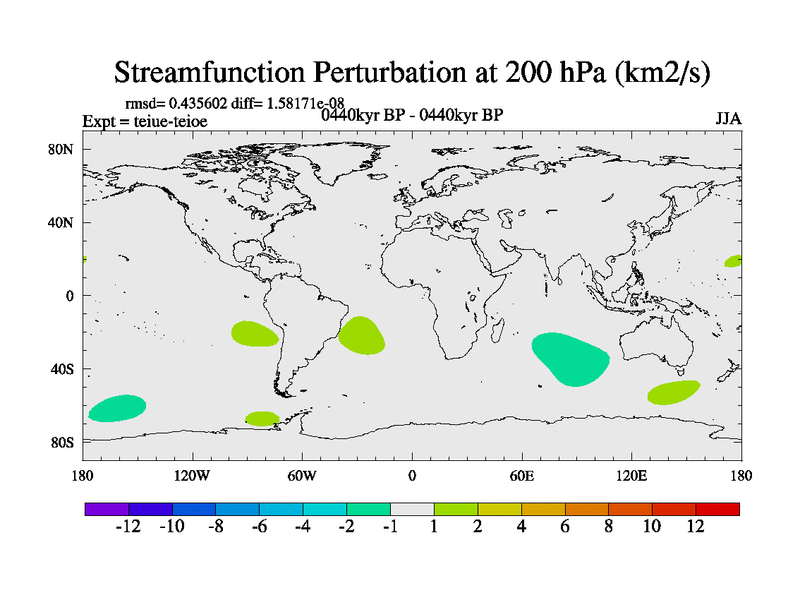 Streamfunction Perturbation at 200 hPa (km2/s)

rmsd= 0.435602 diff= 1.58171e-08

Expt = teiue-teioe

0440kyr BP - 0440kyr BP

JJA

80N
40N
0
40S
80S

180
120W
60W
0
60E
120E
180

-12 -10 -8 -6 -4 -2 -1 1 2 4 6 8 10 12